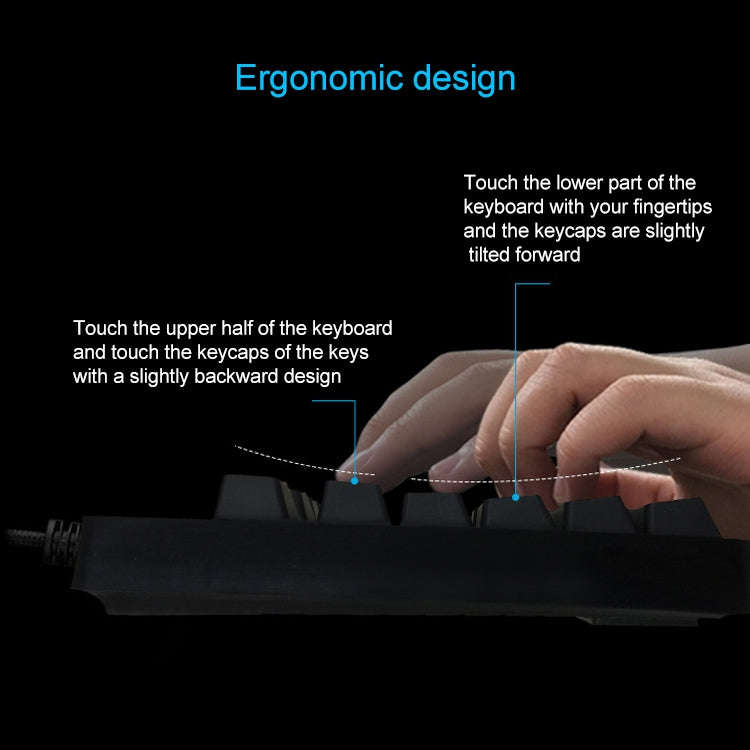 Ergonomic design

Touch the lower part of the keyboard with your fingertips and the keycaps are slightly tilted forward

Touch the upper half of the keyboard and touch the keycaps of the keys with a slightly backward design